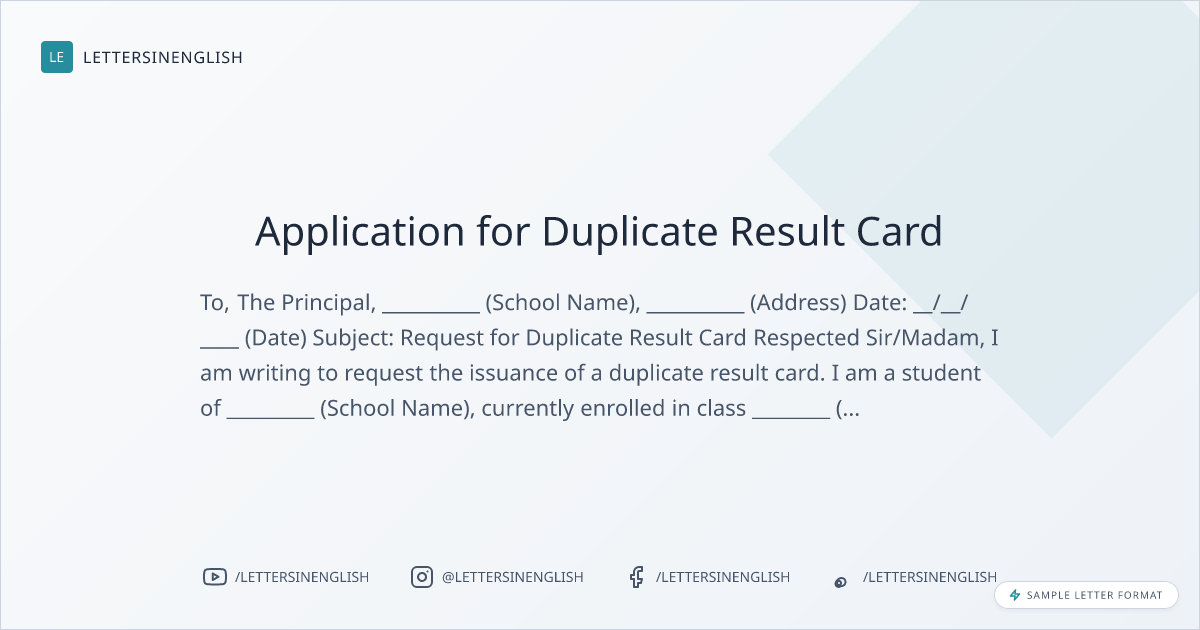 LE LETTERSINENGLISH

Application for Duplicate Result Card

To, The Principal, __________ (School Name), __________ (Address) Date: __/__/____ (Date) Subject: Request for Duplicate Result Card Respected Sir/Madam, I am writing to request the issuance of a duplicate result card. I am a student of _________ (School Name), currently enrolled in class ________ (...

/LETTERSINENGLISH @LETTERSINENGLISH /LETTERSINENGLISH /LETTERSINENGLISH

SAMPLE LETTER FORMAT